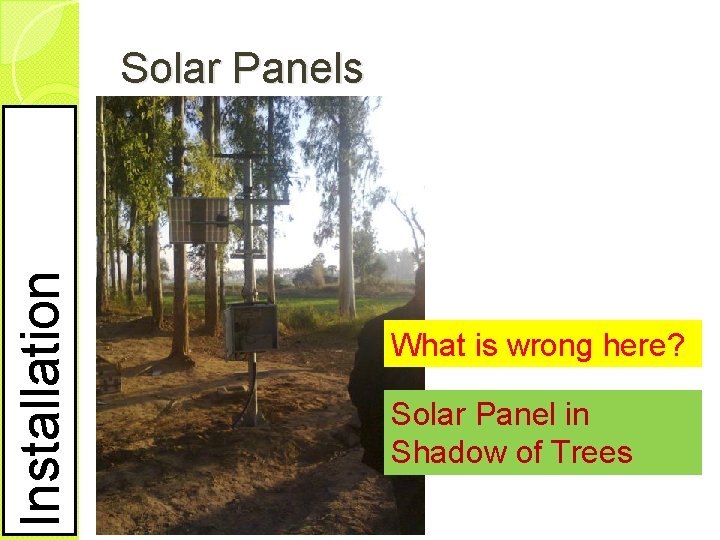 Installation

Solar Panels

What is wrong here?

Solar Panel in Shadow of Trees